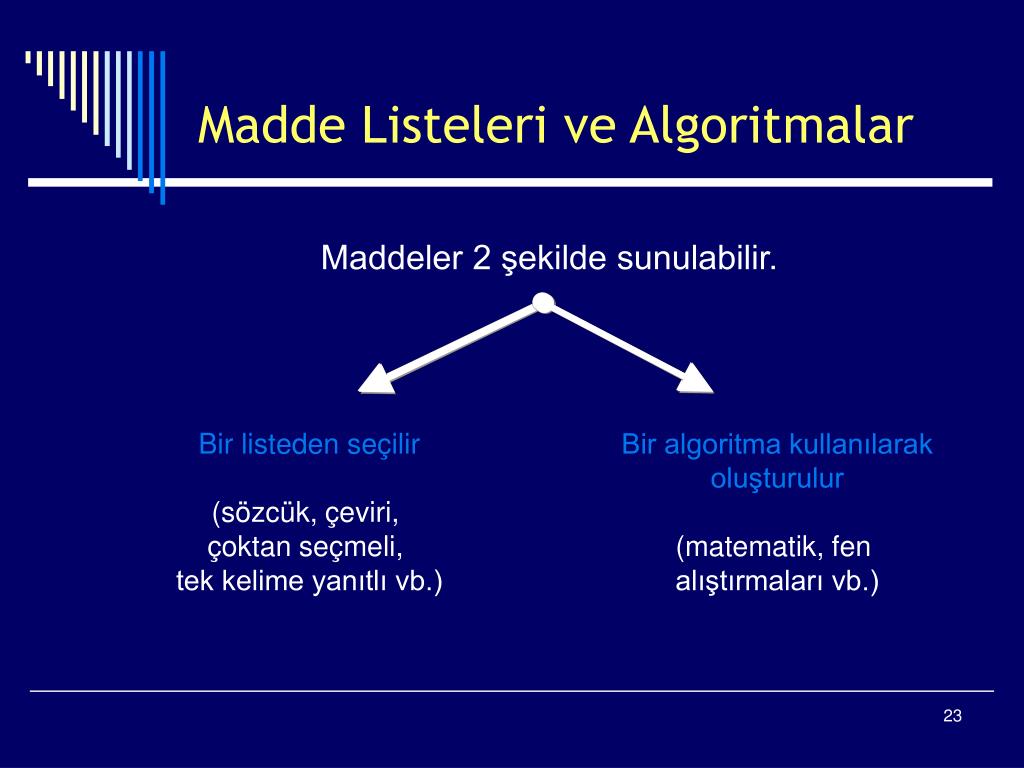 Madde Listeleri ve Algoritmalar

Maddeler 2 şekilde sunulabilir.

Bir listeden seçilir

(sözcük, çeviri, çoktan seçmeli, tek kelime yanıtlı vb.)

Bir algoritma kullanılarak oluşturulur

(matematik, fen alıştırmaları vb.)

23